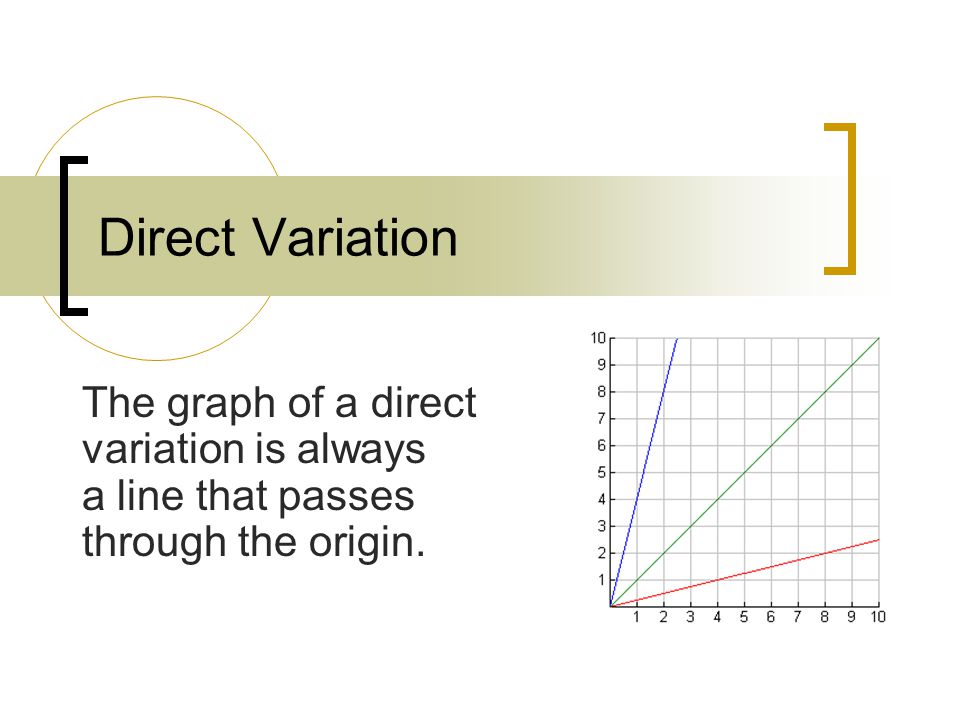 Direct Variation

The graph of a direct variation is always a line that passes through the origin.

10
9
8
7
6
5
4
3
2
1
1 2 3 4 5 6 7 8 9 10